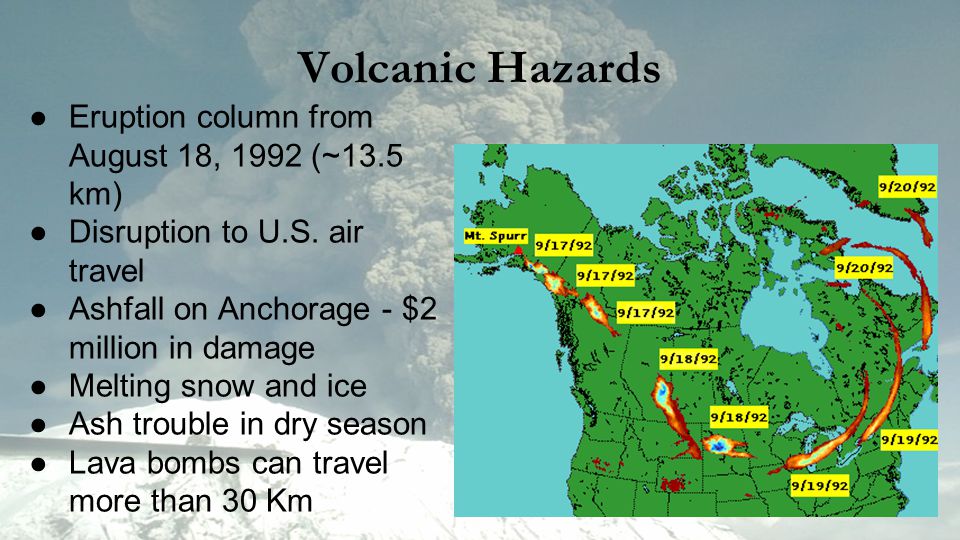 Volcanic Hazards

● Eruption column from August 18, 1992 (~13.5 km)
● Disruption to U.S. air travel
● Ashfall on Anchorage - $2 million in damage
● Melting snow and ice
● Ash trouble in dry season
● Lava bombs can travel more than 30 Km

Mt. Spurr
9/17/92
9/17/92
9/17/92
9/18/92
9/18/92
9/19/92
9/19/92
9/20/92
9/20/92